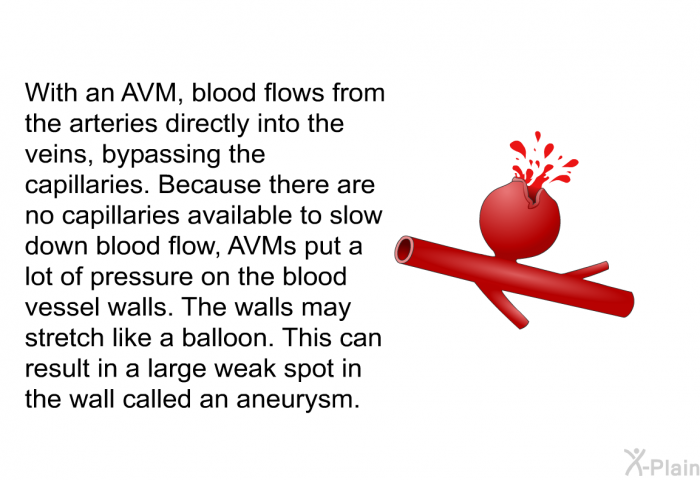 With an AVM, blood flows from the arteries directly into the veins, bypassing the capillaries. Because there are no capillaries available to slow down blood flow, AVMs put a lot of pressure on the blood vessel walls. The walls may stretch like a balloon. This can result in a large weak spot in the wall called an aneurysm.

X-Plain